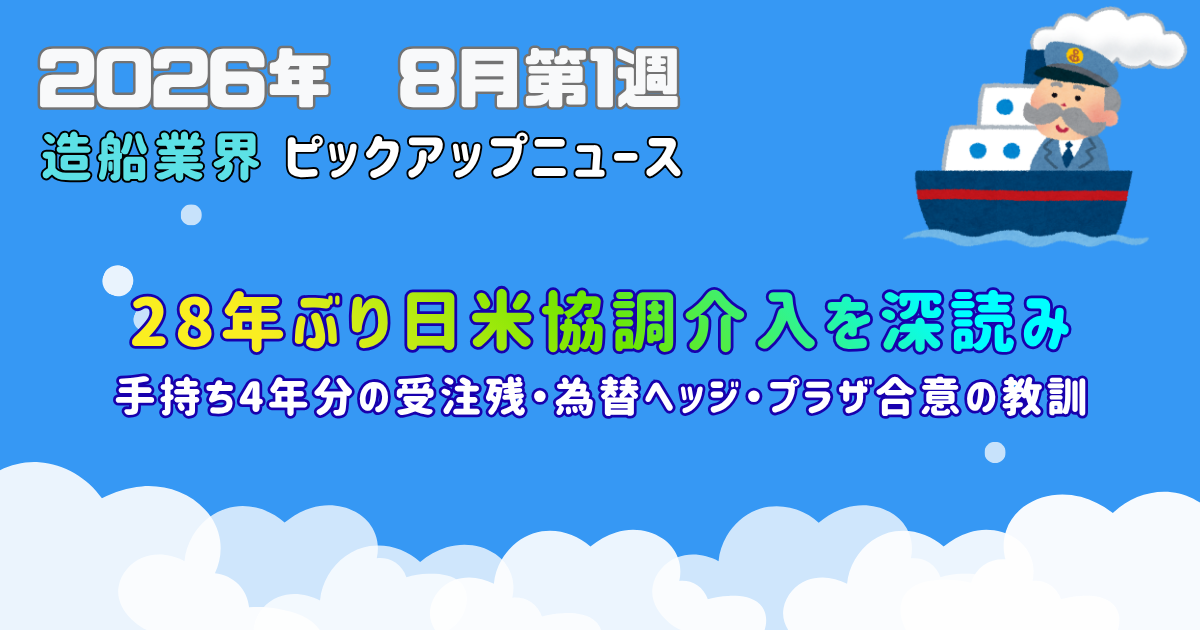 2026年　8月第1週

造船業界 ピックアップニュース

28年ぶり日米協調介入を深読み

手持ち4年分の受注残・為替ヘッジ・プラザ合意の教訓